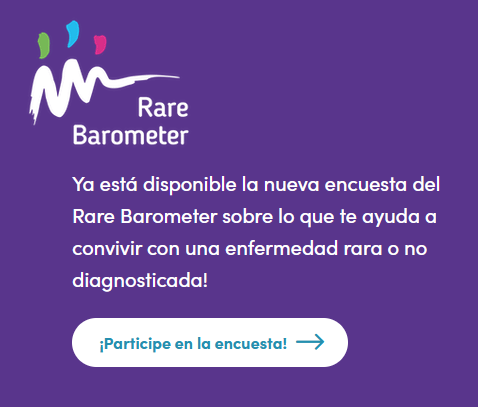 Rare
Barometer

Ya está disponible la nueva encuesta del Rare Barometer sobre lo que te ayuda a convivir con una enfermedad rara o no diagnosticada!

¡Participe en la encuesta!